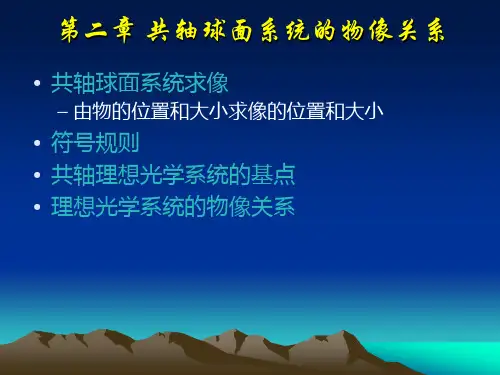 第二章 共轴球面系统的物像关系

• 共轴球面系统求像
– 由物的位置和大小求像的位置和大小

• 符号规则

• 共轴理想光学系统的基点

• 理想光学系统的物像关系